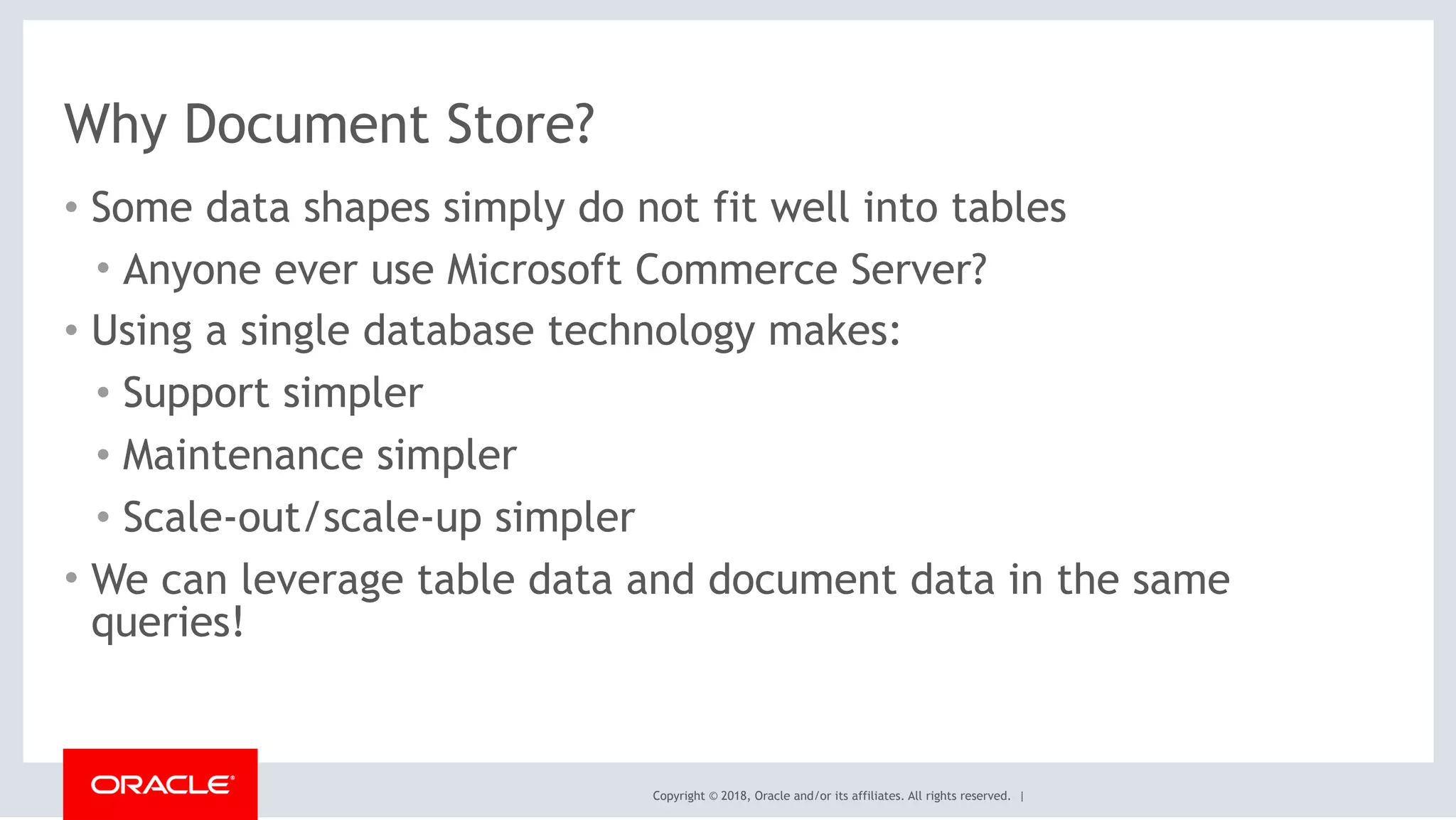 Why Document Store?

• Some data shapes simply do not fit well into tables
  • Anyone ever use Microsoft Commerce Server?
• Using a single database technology makes:
  • Support simpler
  • Maintenance simpler
  • Scale-out/scale-up simpler
• We can leverage table data and document data in the same queries!

ORACLE

Copyright © 2018, Oracle and/or its affiliates. All rights reserved. |